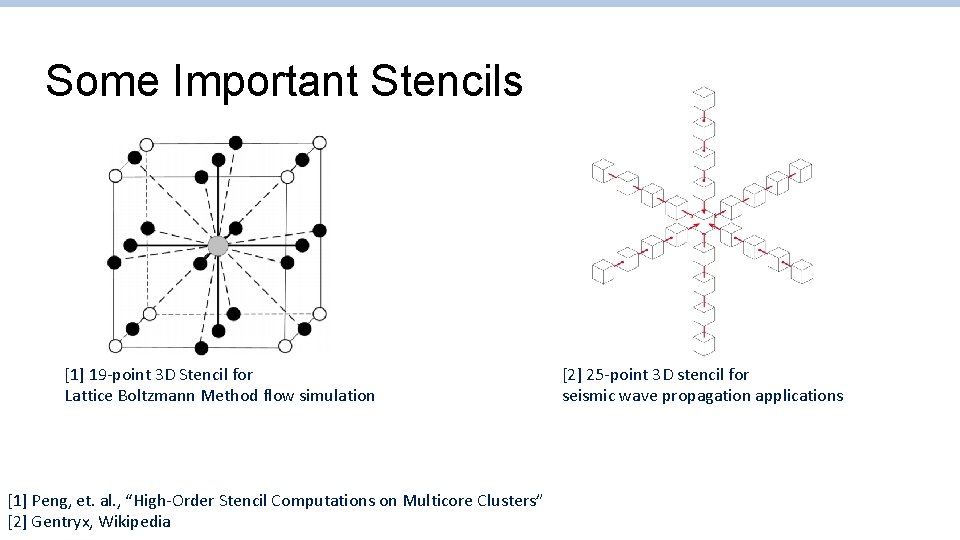 Some Important Stencils

[1] 19-point 3D Stencil for Lattice Boltzmann Method flow simulation

[2] 25-point 3D stencil for seismic wave propagation applications

[1] Peng, et. al., “High-Order Stencil Computations on Multicore Clusters”
[2] Gentryx, Wikipedia